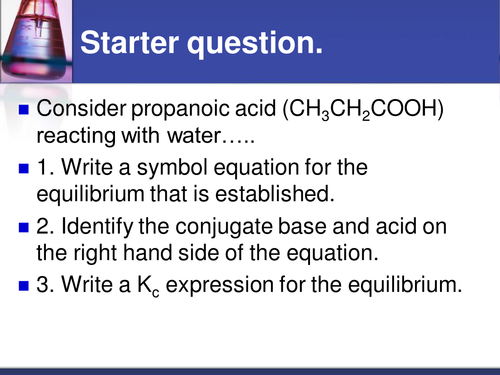 Starter question.

Consider propanoic acid ($CH_3CH_2COOH$) reacting with water…..

1. Write a symbol equation for the equilibrium that is established.

2. Identify the conjugate base and acid on the right hand side of the equation.

3. Write a $K_c$ expression for the equilibrium.